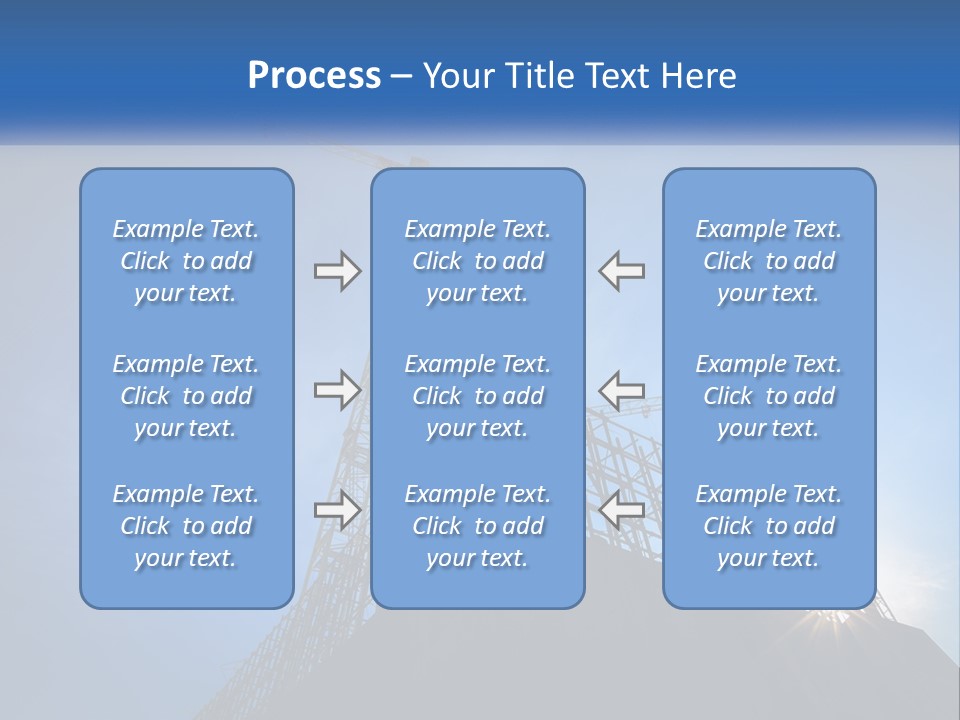 Process – Your Title Text Here

Example Text. Click to add your text.

Example Text. Click to add your text.

Example Text. Click to add your text.

Example Text. Click to add your text.

Example Text. Click to add your text.

Example Text. Click to add your text.

Example Text. Click to add your text.

Example Text. Click to add your text.

Example Text. Click to add your text.